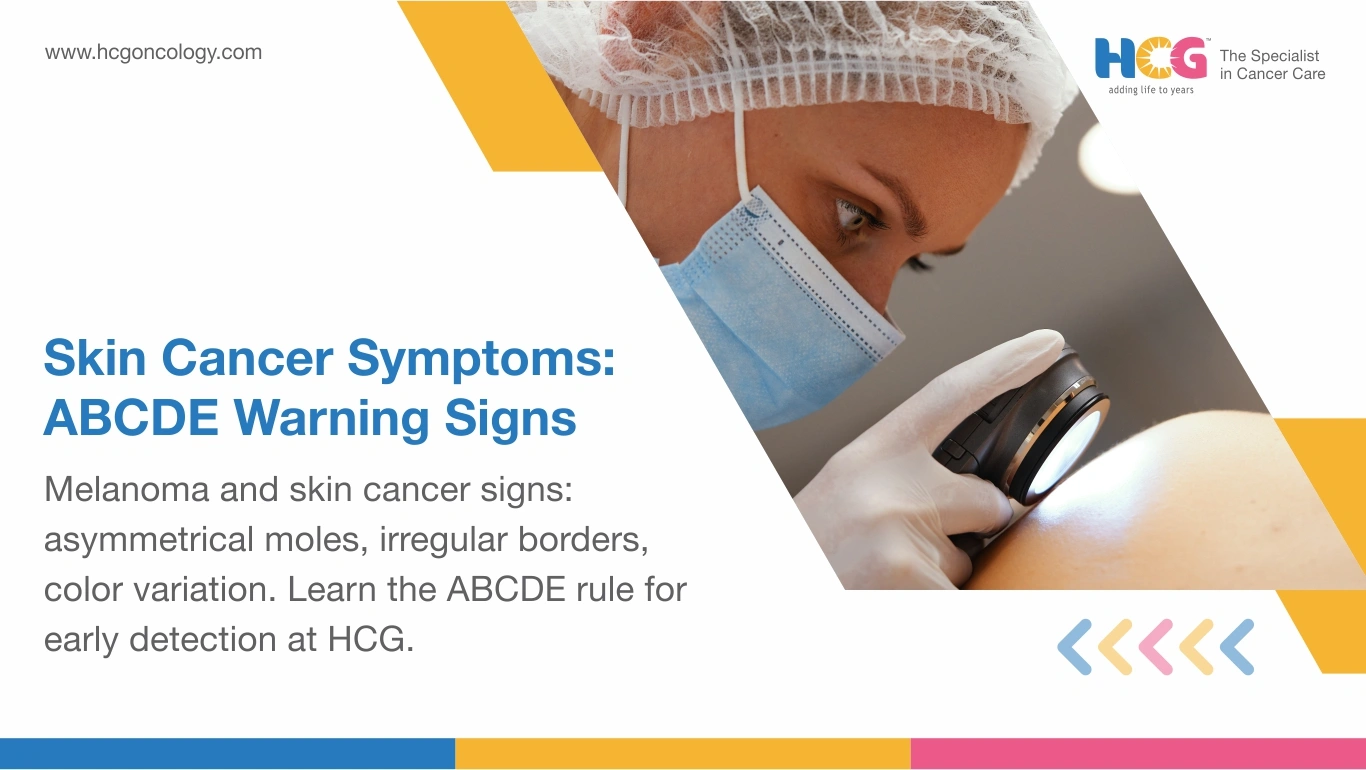 www.hcgoncology.com

HCG™ adding life to years The Specialist in Cancer Care

Skin Cancer Symptoms: ABCDE Warning Signs

Melanoma and skin cancer signs: asymmetrical moles, irregular borders, color variation. Learn the ABCDE rule for early detection at HCG.